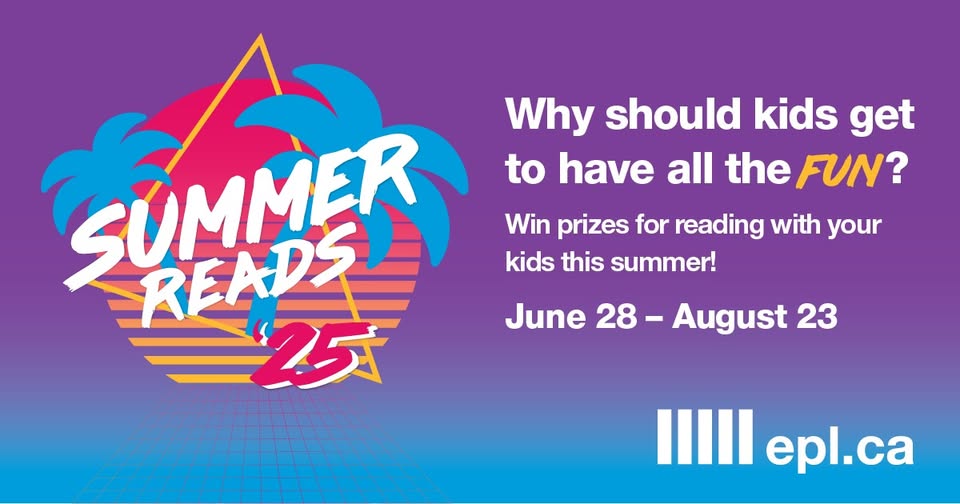 SUMMER READS '25

Why should kids get to have all the FUN?

Win prizes for reading with your kids this summer!

June 28 – August 23

epl.ca